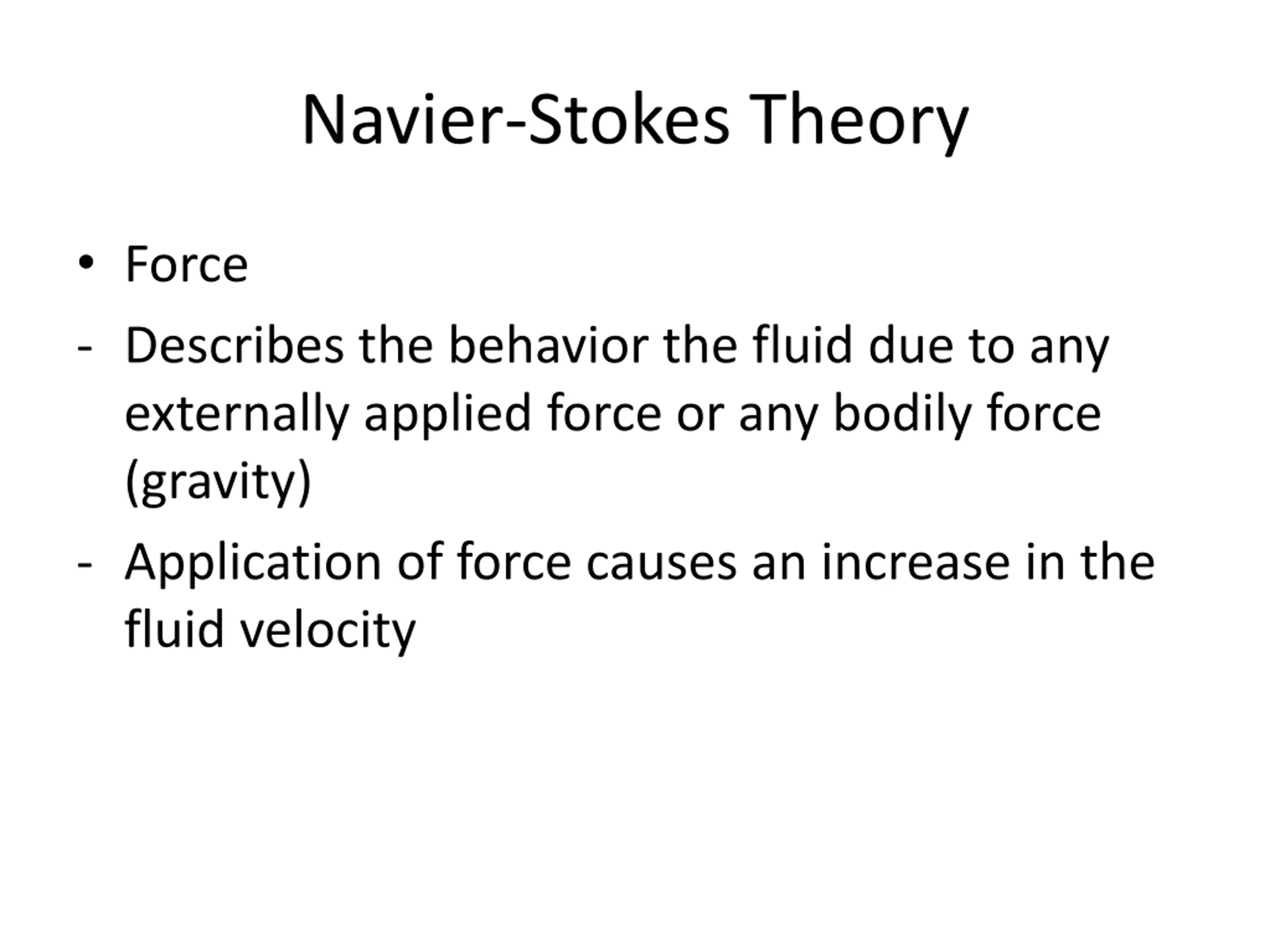 Navier-Stokes Theory

• Force

- Describes the behavior the fluid due to any externally applied force or any bodily force (gravity)

- Application of force causes an increase in the fluid velocity